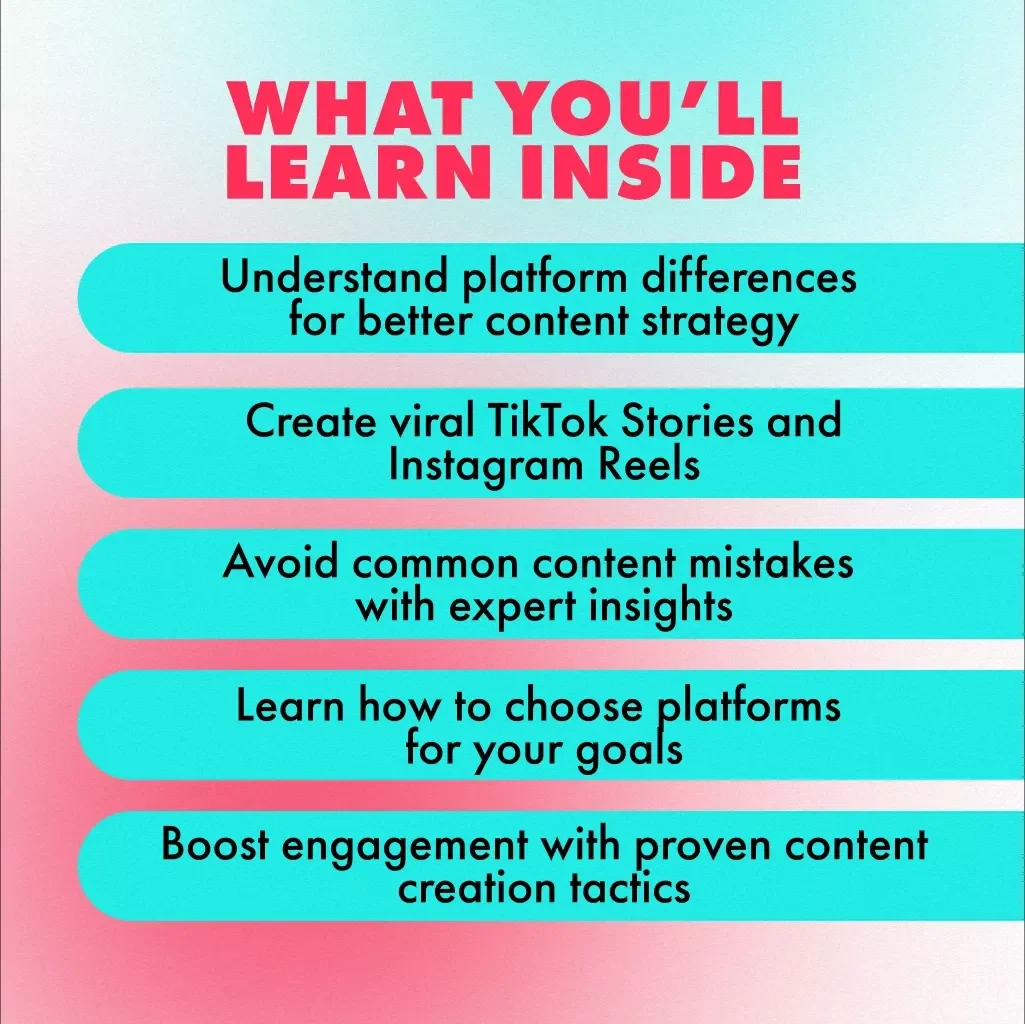 WHAT YOU'LL LEARN INSIDE

Understand platform differences for better content strategy

Create viral TikTok Stories and Instagram Reels

Avoid common content mistakes with expert insights

Learn how to choose platforms for your goals

Boost engagement with proven content creation tactics